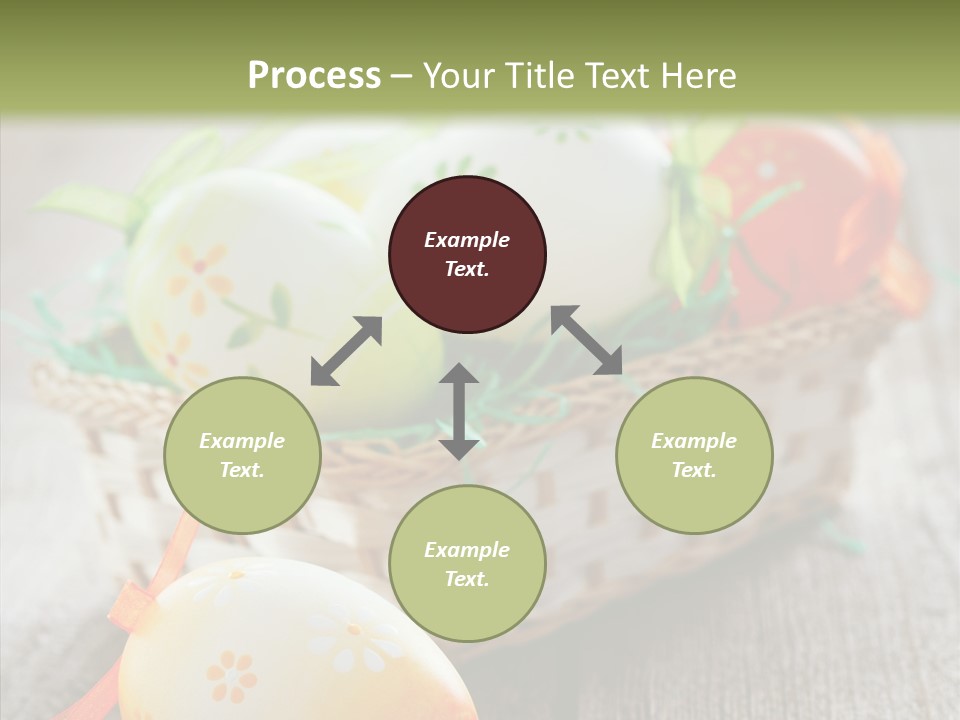 Process – Your Title Text Here

Example Text.

Example Text.

Example Text.

Example Text.